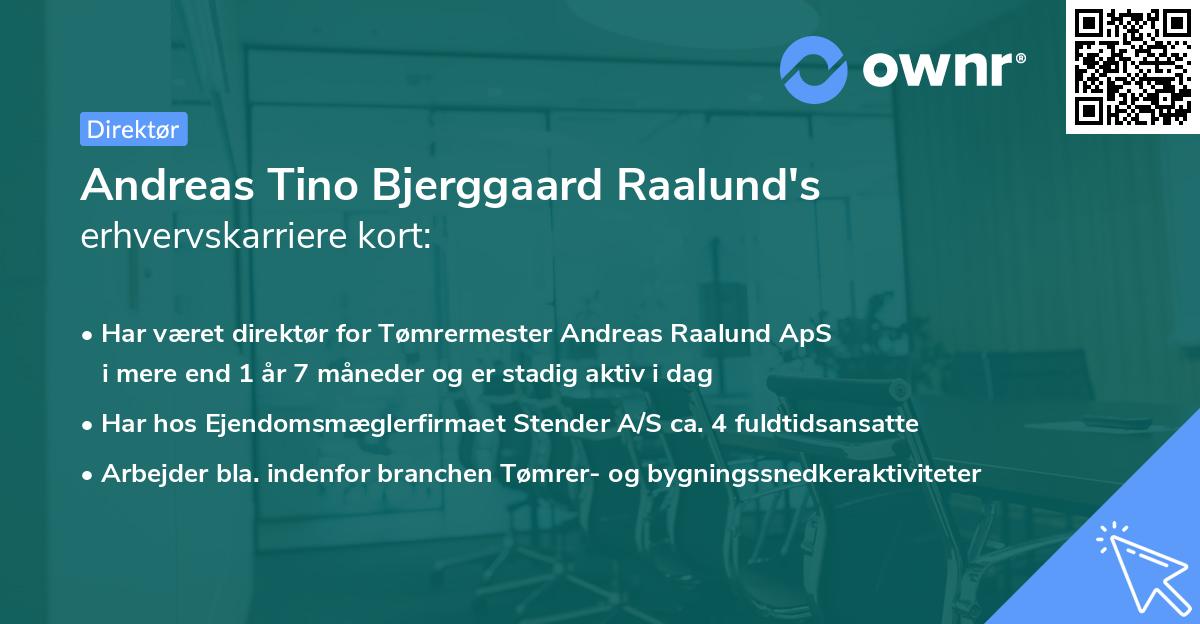 ownr®

Direktør

Andreas Tino Bjerggaard Raalund's erhvervskarriere kort:

• Har været direktør for Tømrermester Andreas Raalund ApS i mere end 1 år 7 måneder og er stadig aktiv i dag

• Har hos Ejendomsmæglerfirmaet Stender A/S ca. 4 fuldtidsansatte

• Arbejder bla. indenfor branchen Tømrer- og bygningssnedkeraktiviteter